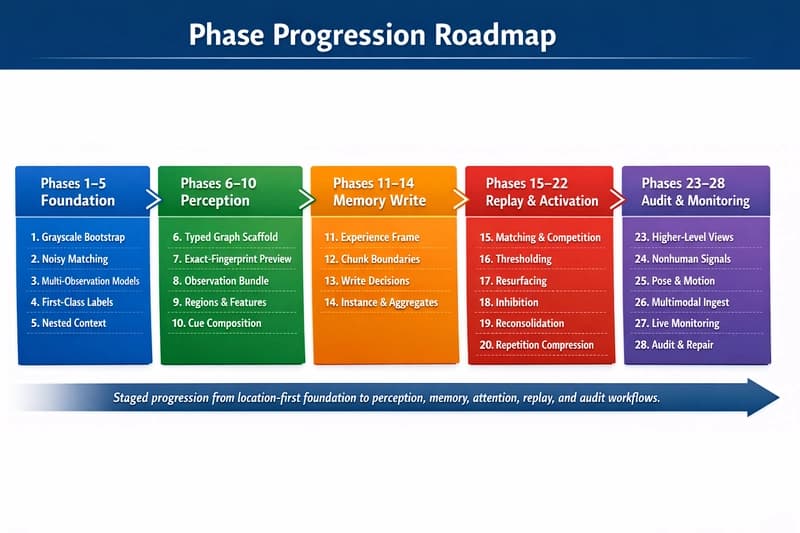 Phase Progression Roadmap

Phases 1–5
Foundation

1. Grayscale Bootstrap
2. Noisy Matching
3. Multi-Observation Models
4. First-Class Labels
5. Nested Context

Phases 6–10
Perception

6. Typed Graph Scaffold
7. Exact-Fingerprint Preview
8. Observation Bundle
9. Regions & Features
10. Cue Composition

Phases 11–14
Memory Write

11. Experience Frame
12. Chunk Boundaries
13. Write Decisions
14. Instance & Aggregates

Phases 15–22
Replay & Activation

15. Matching & Competition
16. Thresholding
17. Resurfacing
18. Inhibition
19. Reconsolidation
20. Repetition Compression

Phases 23–28
Audit & Monitoring

23. Higher-Level Views
24. Nonhuman Signals
25. Pose & Motion
26. Multimodal Ingest
27. Live Monitoring
28. Audit & Repair

Staged progression from location-first foundation to perception, memory, attention, replay, and audit workflows.